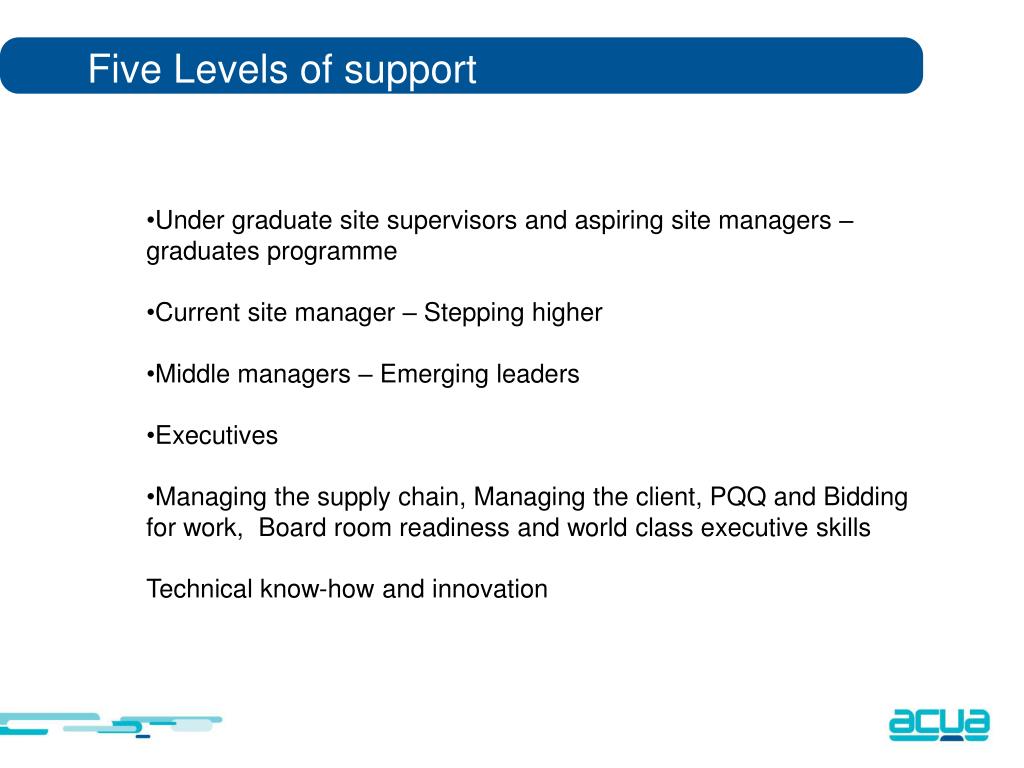 Five Levels of support

•Under graduate site supervisors and aspiring site managers – graduates programme

•Current site manager – Stepping higher

•Middle managers – Emerging leaders

•Executives

•Managing the supply chain, Managing the client, PQQ and Bidding for work, Board room readiness and world class executive skills

Technical know-how and innovation

acua